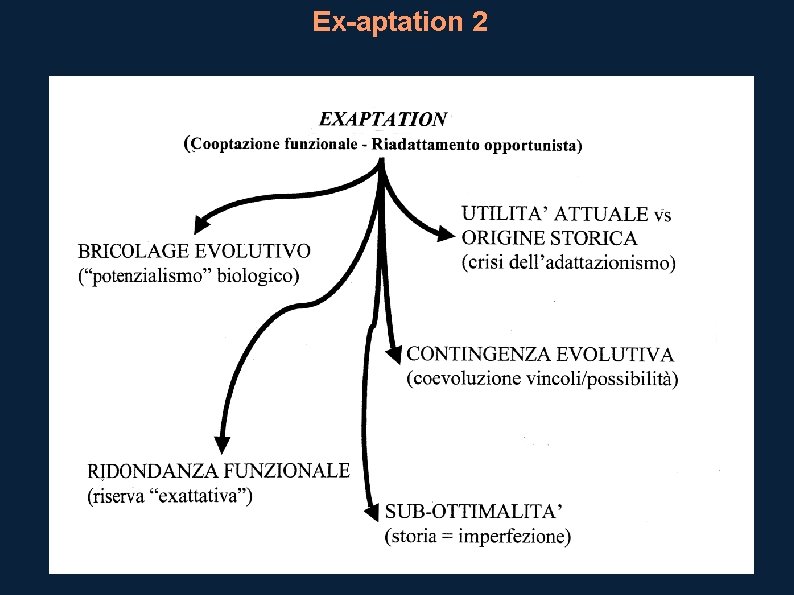 Ex-aptation 2

EXAPTATION
(Cooptazione funzionale - Riadattamento opportunista)

BRICOLAGE EVOLUTIVO
("potenzialismo" biologico)

UTILITA' ATTUALE vs
ORIGINE STORICA
(crisi dell'adattazionismo)

CONTINGENZA EVOLUTIVA
(coevoluzione vincoli/possibilità)

RIDONDANZA FUNZIONALE
(riserva "exattativa")

SUB-OTTIMALITA'
(storia = imperfezione)